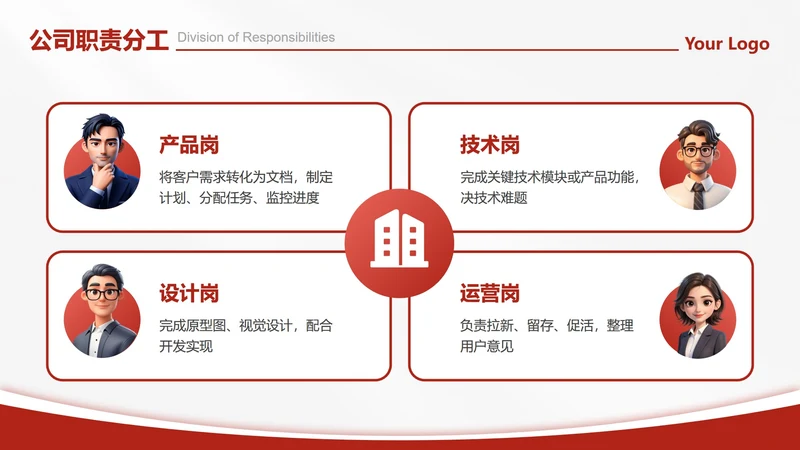 公司职责分工 Division of Responsibilities

Your Logo

产品岗

将客户需求转化为文档，制定计划、分配任务、监控进度

技术岗

完成关键技术模块或产品功能，决技术难题

设计岗

完成原型图、视觉设计，配合开发实现

运营岗

负责拉新、留存、促活，整理用户意见